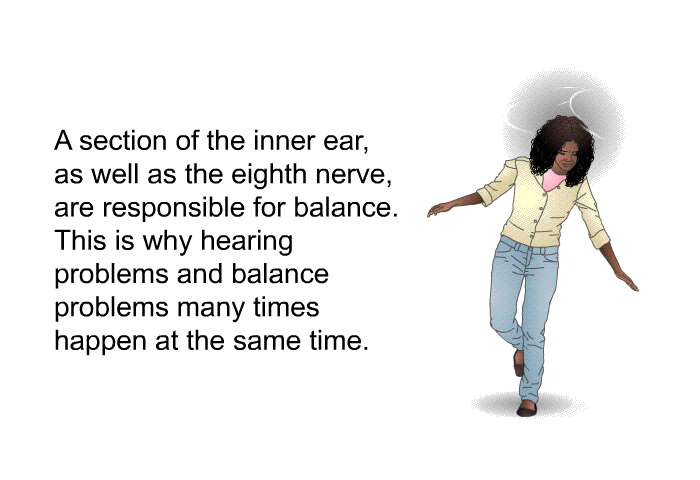 A section of the inner ear, as well as the eighth nerve, are responsible for balance. This is why hearing problems and balance problems many times happen at the same time.